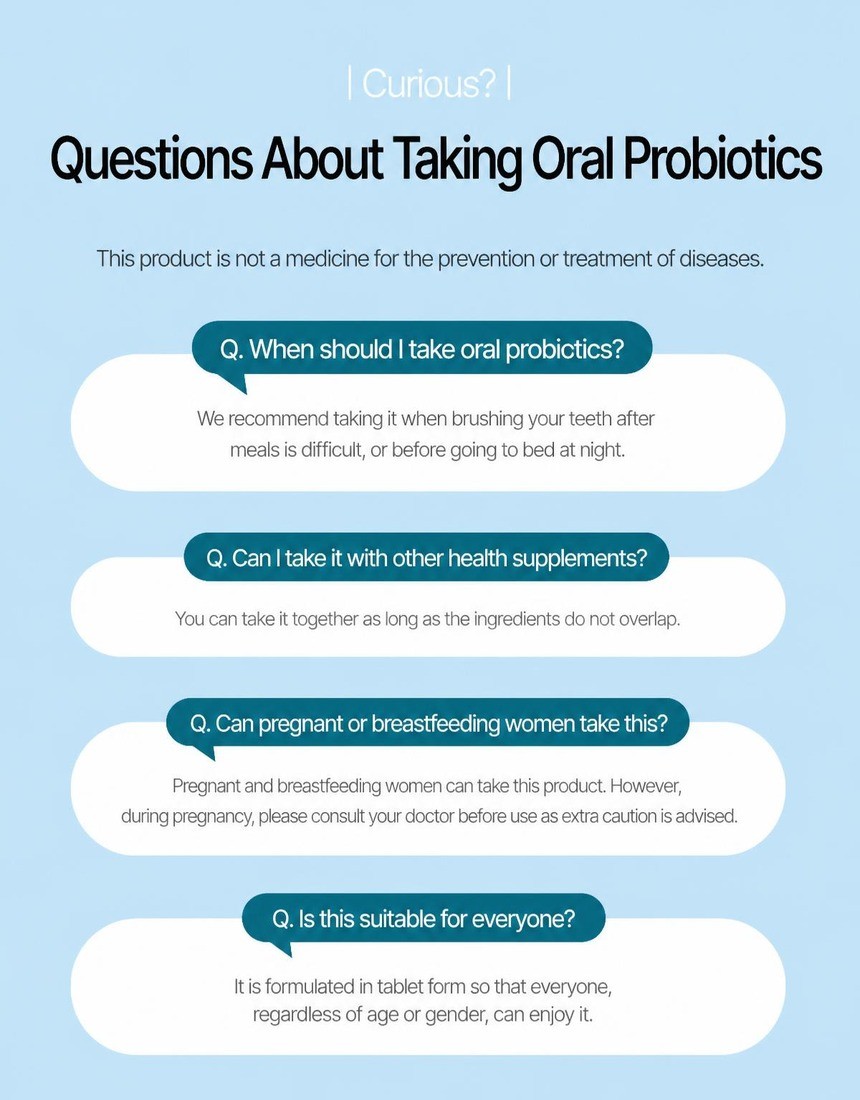 | Curious? |

Questions About Taking Oral Probiotics

This product is not a medicine for the prevention or treatment of diseases.

Q. When should I take oral probictics?

We recommend taking it when brushing your teeth after meals is difficult, or before going to bed at night.

Q. Can I take it with other health supplements?

You can take it together as long as the ingredients do not overlap.

Q. Can pregnant or breastfeeding women take this?

Pregnant and breastfeeding women can take this product. However, during pregnancy, please consult your doctor before use as extra caution is advised.

Q. Is this suitable for everyone?

It is formulated in tablet form so that everyone, regardless of age or gender, can enjoy it.